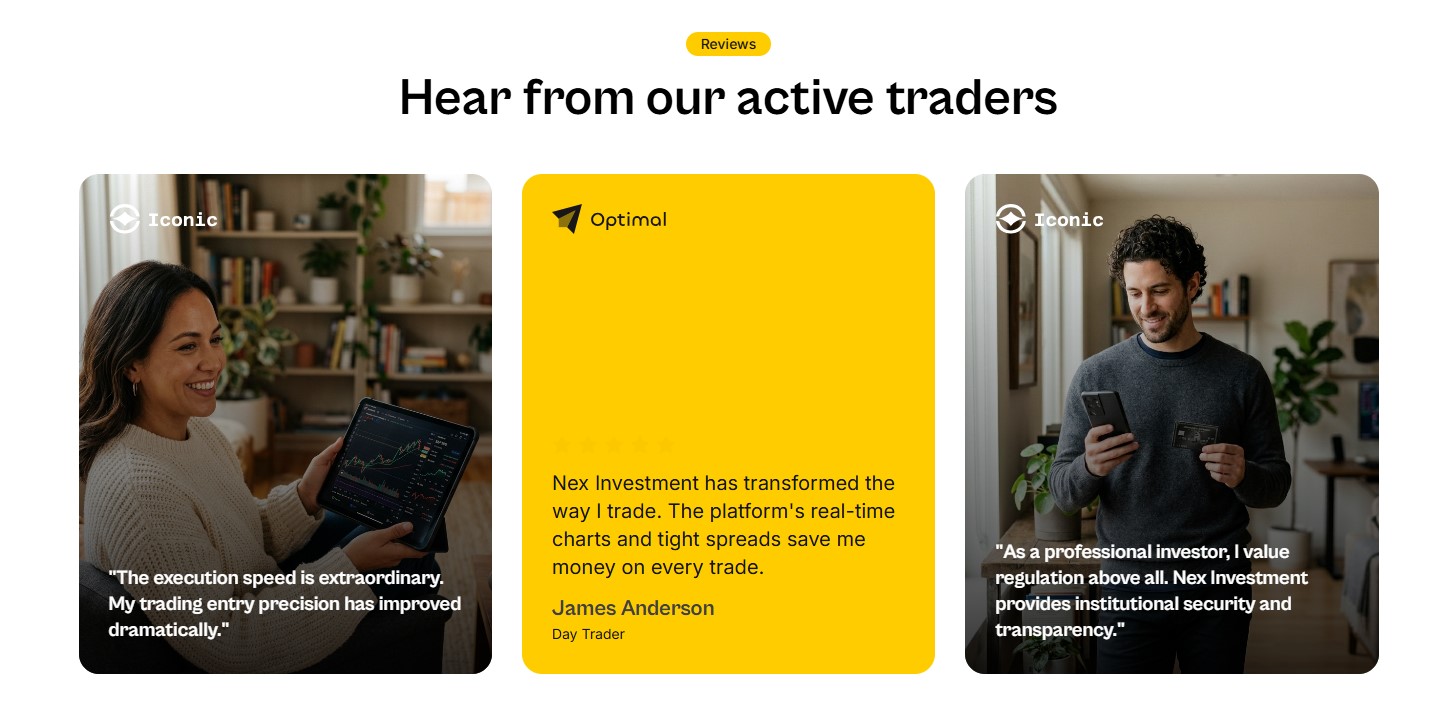 Reviews

Hear from our active traders

Iconic

"The execution speed is extraordinary. My trading entry precision has improved dramatically."

Optimal

Nex Investment has transformed the way I trade. The platform's real-time charts and tight spreads save me money on every trade.

James Anderson

Day Trader

Iconic

"As a professional investor, I value regulation above all. Nex Investment provides institutional security and transparency."